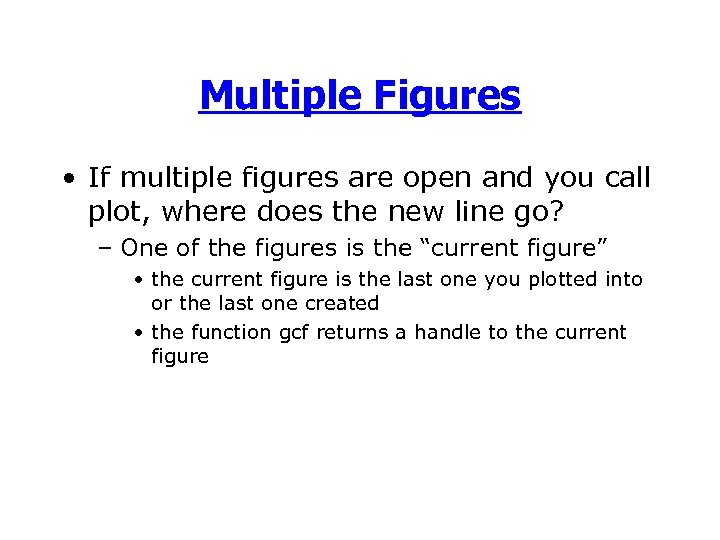 Multiple Figures

• If multiple figures are open and you call plot, where does the new line go?
– One of the figures is the “current figure”
• the current figure is the last one you plotted into or the last one created
• the function gcf returns a handle to the current figure